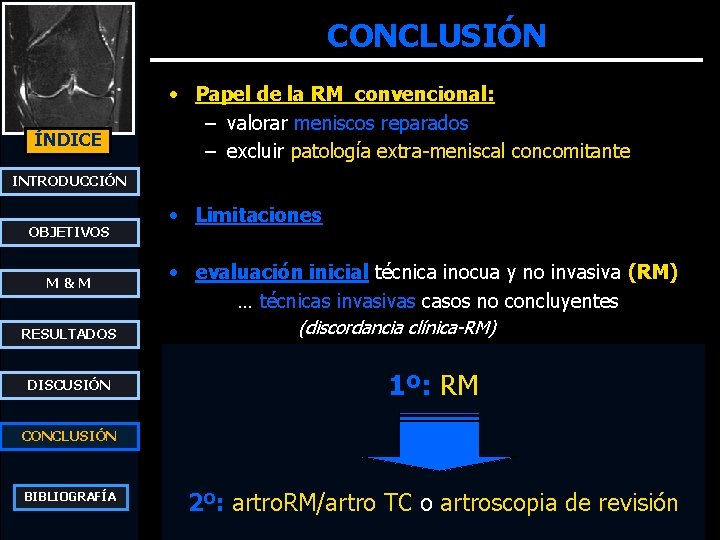 ÍNDICE

INTRODUCCIÓN

OBJETIVOS

M & M

RESULTADOS

DISCUSIÓN

CONCLUSIÓN

BIBLIOGRAFÍA

CONCLUSIÓN

• Papel de la RM convencional:
– valorar meniscos reparados
– excluir patología extra-meniscal concomitante

• Limitaciones

• evaluación inicial técnica inocua y no invasiva (RM)
… técnicas invasivas casos no concluyentes
(discordancia clínica-RM)

1º: RM

2º: artroRM/artro TC o artroscopia de revisión